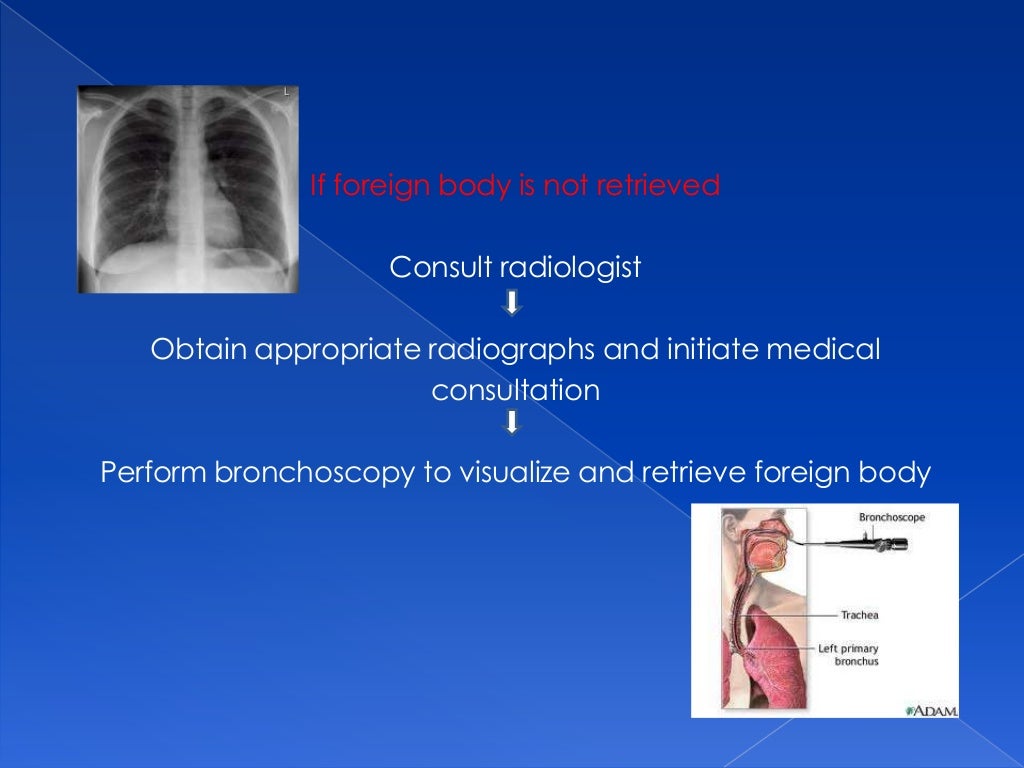 L

If foreign body is not retrieved

Consult radiologist

Obtain appropriate radiographs and initiate medical consultation

Perform bronchoscopy to visualize and retrieve foreign body

Bronchoscope

Trachea

Left primary bronchus

ADAM.